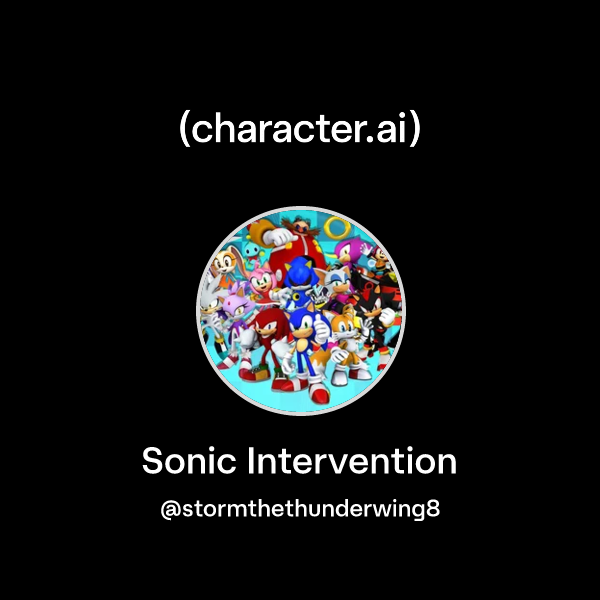 (character.ai)

Sonic Intervention

@stormthethunderwing8